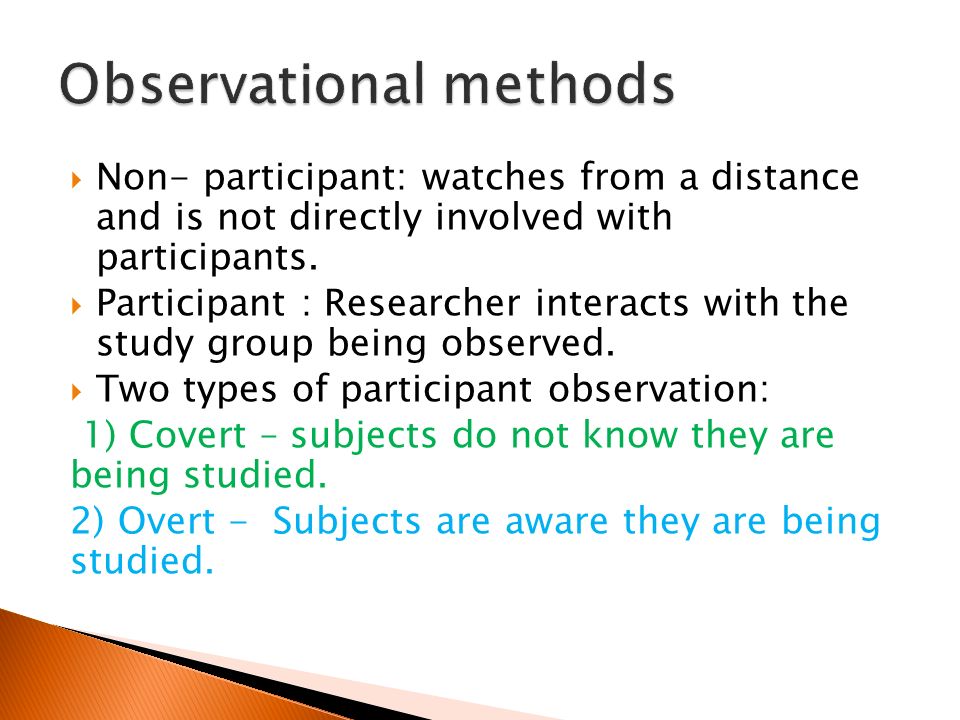 Observational methods

Non- participant: watches from a distance and is not directly involved with participants.

Participant : Researcher interacts with the study group being observed.

Two types of participant observation:

1) Covert – subjects do not know they are being studied.

2) Overt - Subjects are aware they are being studied.